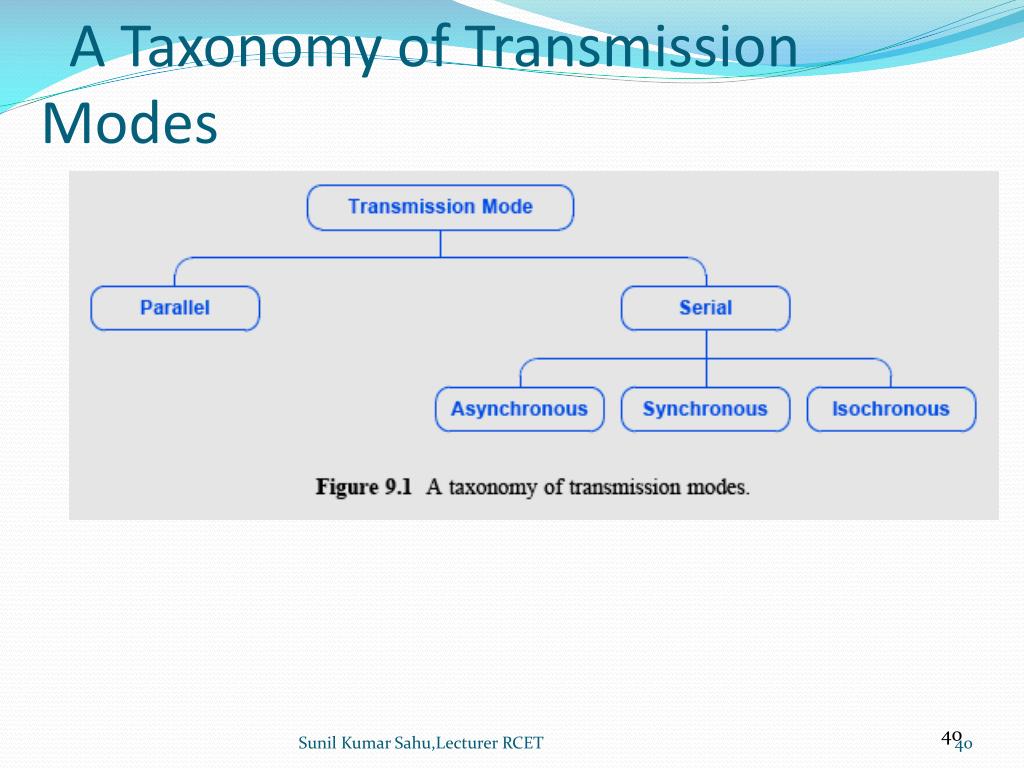 A Taxonomy of Transmission Modes

Transmission Mode

Parallel

Serial

Asynchronous

Synchronous

Isochronous

Figure 9.1 A taxonomy of transmission modes.

Sunil Kumar Sahu,Lecturer RCET

40

40